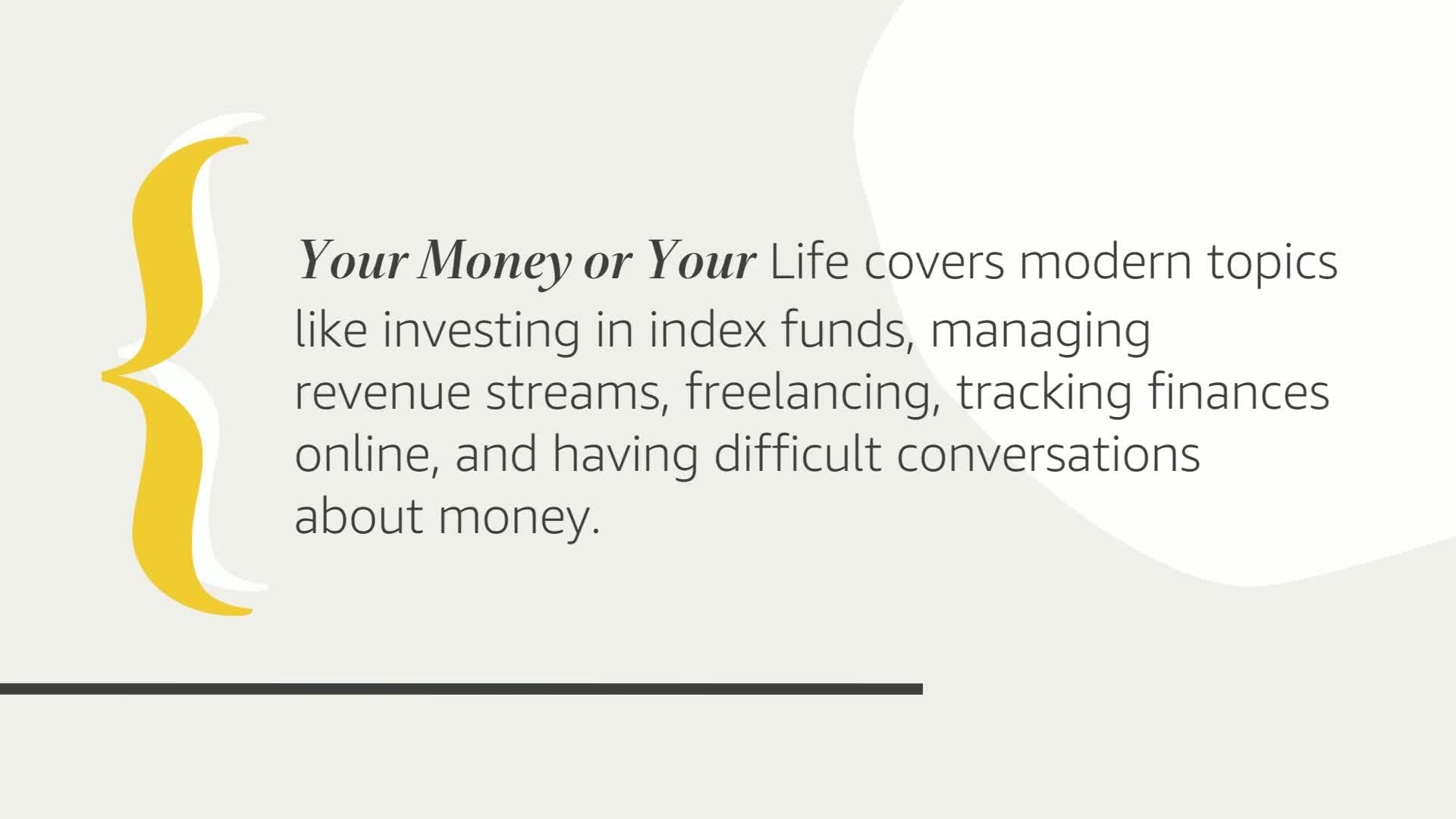 Your Money or Your Life covers modern topics like investing in index funds, managing revenue streams, freelancing, tracking finances online, and having difficult conversations about money.